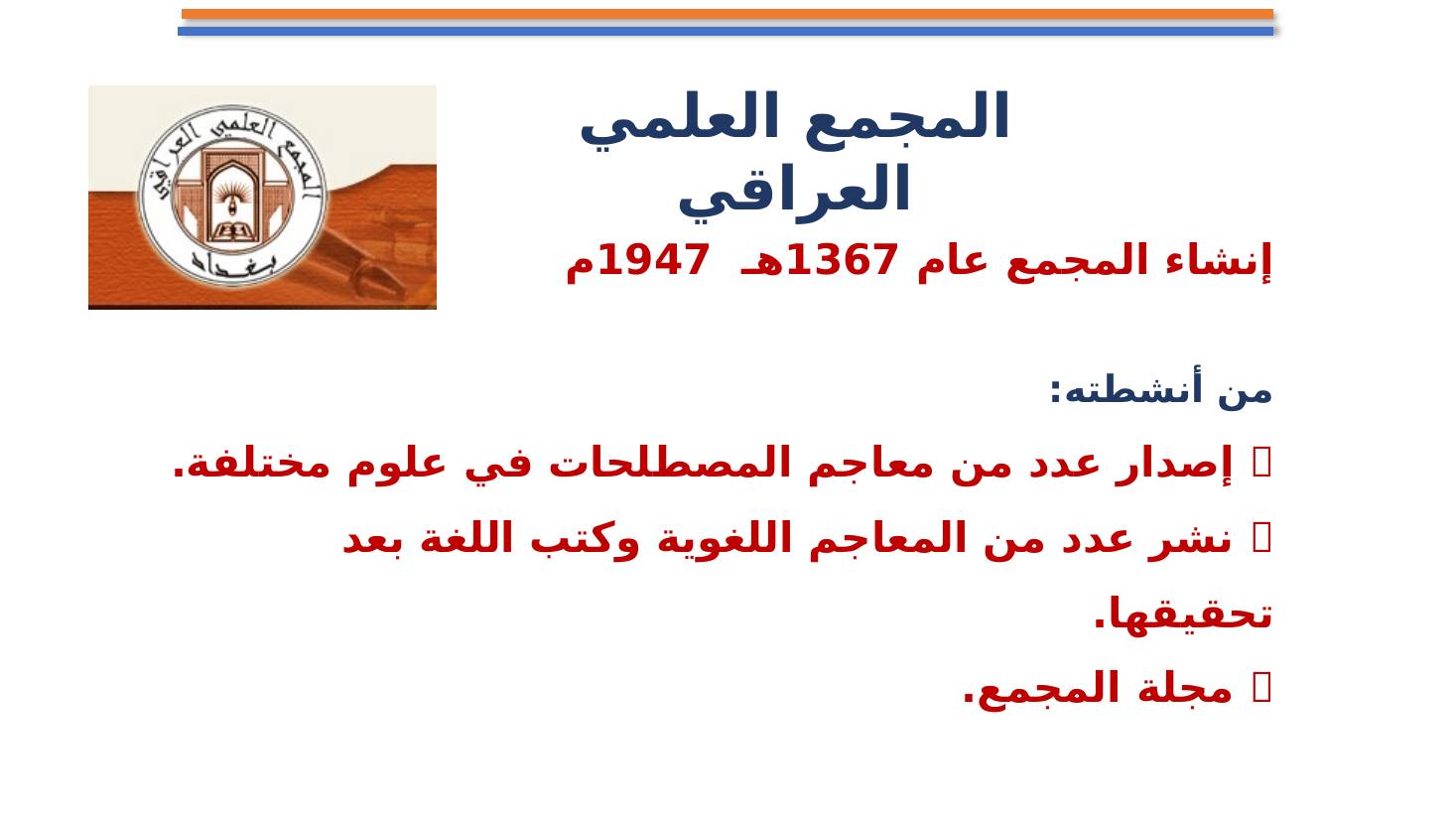 المجمع العلمي العراقي

المجمع العلمي العراقي
بغداد

إنشاء المجمع عام 1367هـ 1947م

من أنشطته:
 إصدار عدد من معاجم المصطلحات في علوم مختلفة.
 نشر عدد من المعاجم اللغوية وكتب اللغة بعد تحقيقها.
 مجلة المجمع.